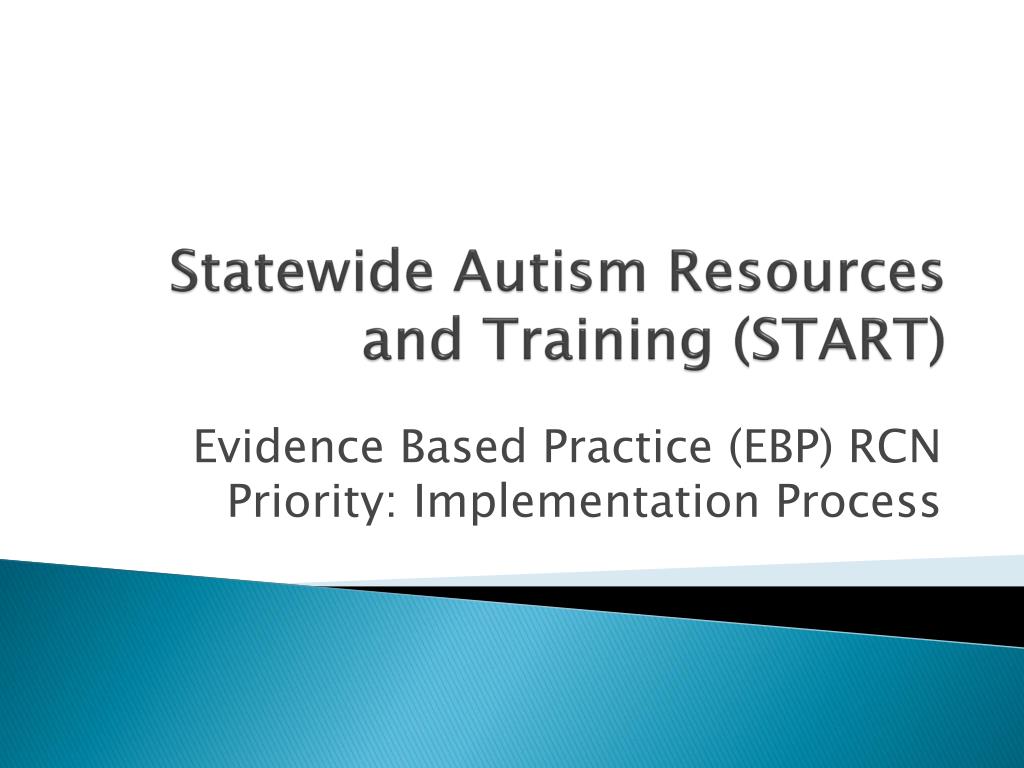 Statewide Autism Resources and Training (START)

Evidence Based Practice (EBP) RCN Priority: Implementation Process